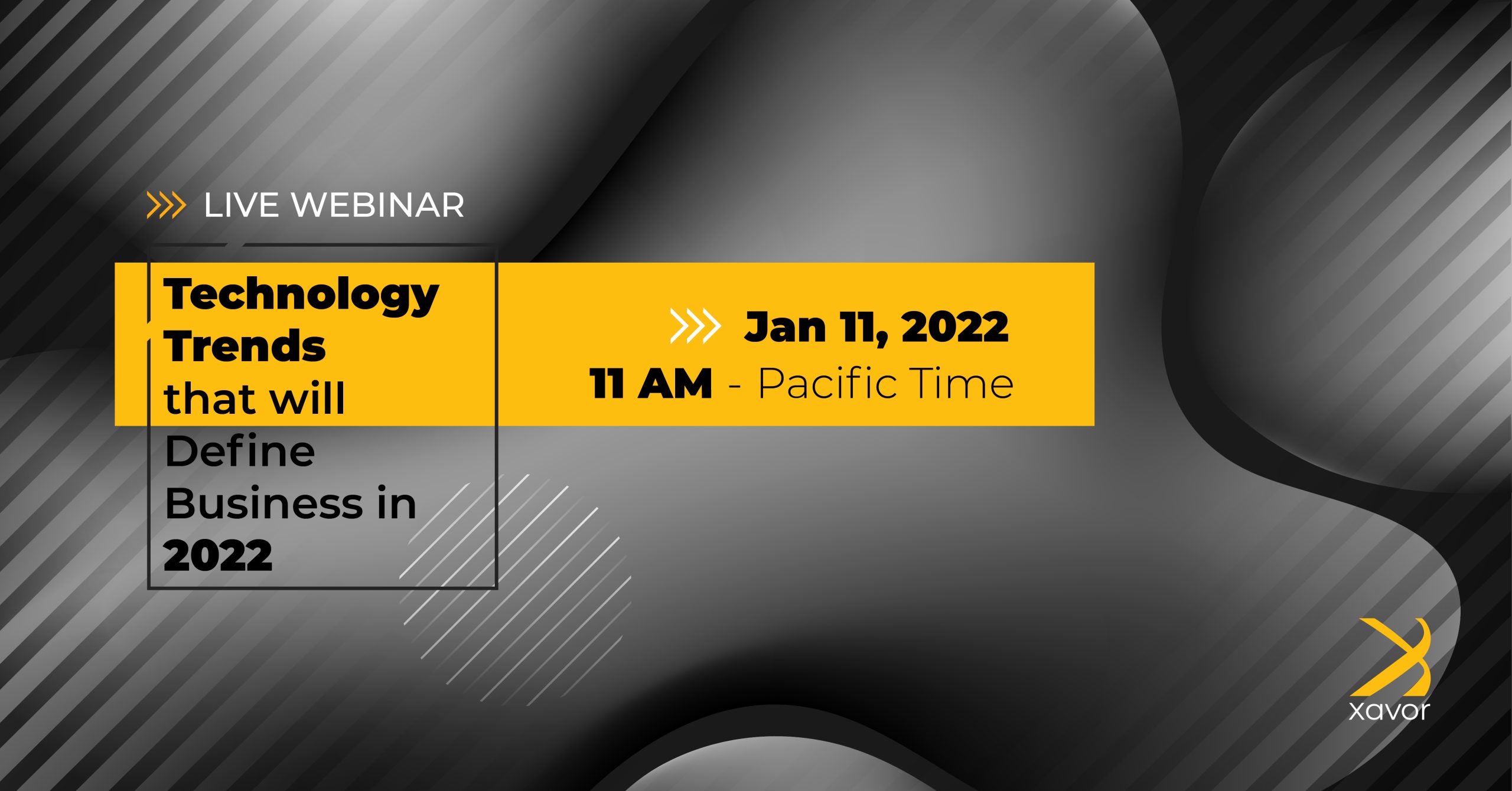 LIVE WEBINAR

Technology Trends that will Define Business in 2022

Jan 11, 2022
11 AM - Pacific Time

xavor